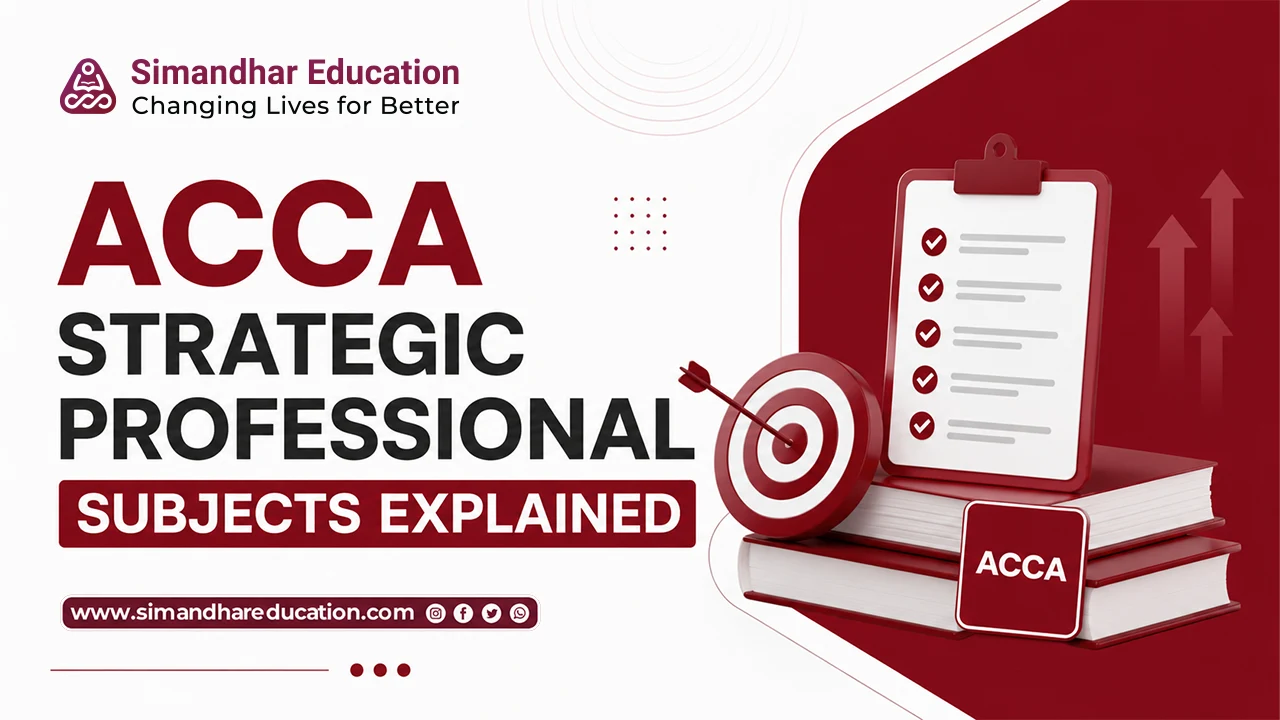 Simandhar Education
Changing Lives for Better

ACCA
STRATEGIC
PROFESSIONAL
SUBJECTS EXPLAINED

www.simandhareducation.com

ACCA